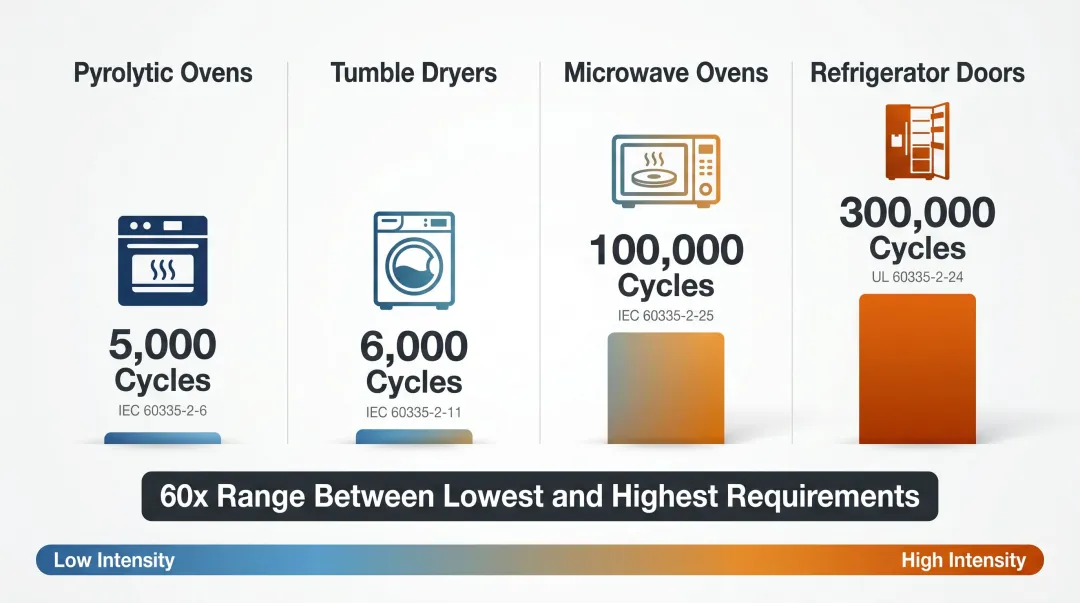 Pyrolytic Ovens

5,000 Cycles

IEC 60335-2-6

Tumble Dryers

6,000 Cycles

IEC 60335-2-11

Microwave Ovens

100,000 Cycles

IEC 60335-2-25

Refrigerator Doors

300,000 Cycles

UL 60335-2-24

60x Range Between Lowest and Highest Requirements

Low Intensity

High Intensity